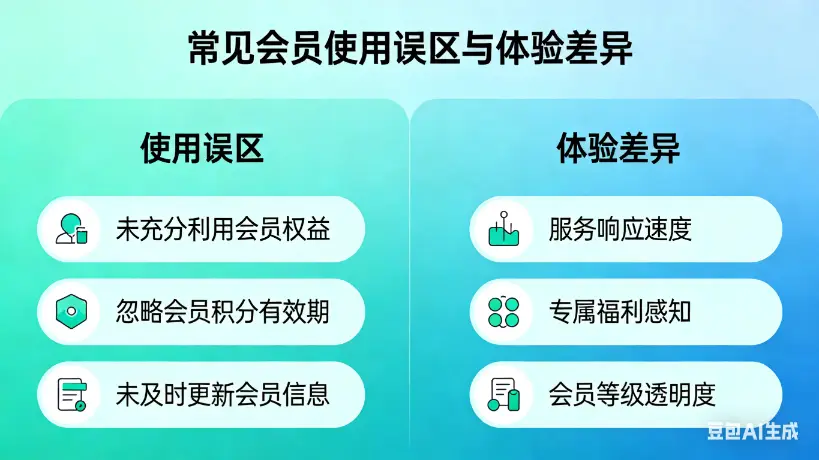 常见会员使用误区与体验差异

使用误区

未充分利用会员权益

忽略会员积分有效期

未及时更新会员信息

体验差异

服务响应速度

专属福利感知

会员等级透明度

豆包AI生成